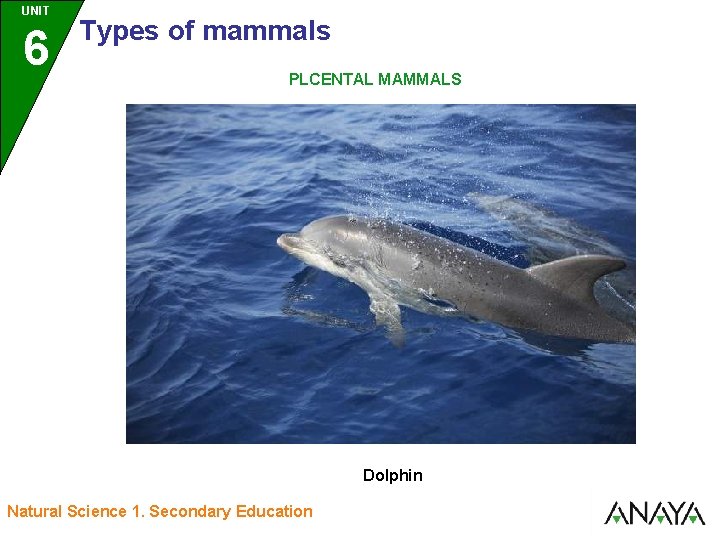 UNIT
6
Types of mammals

PLCENTAL MAMMALS

Dolphin

Natural Science 1. Secondary Education

ANAYA